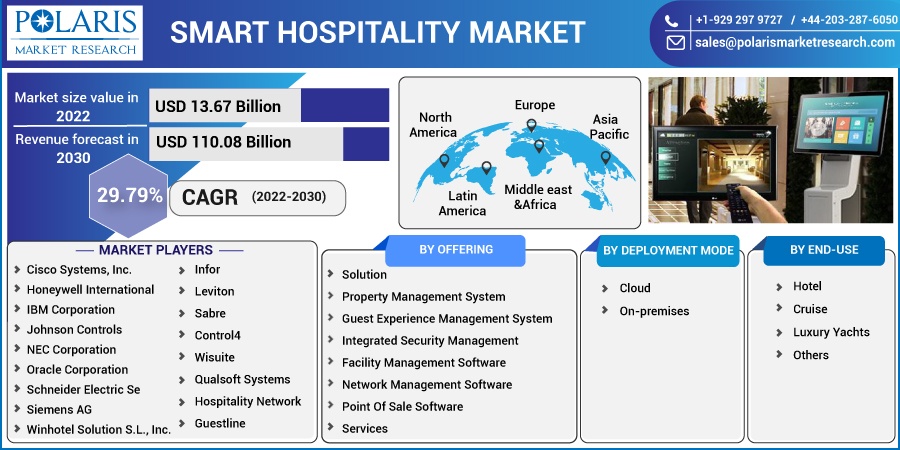 POLARIS
MARKET RESEARCH

SMART HOSPITALITY MARKET

+1-929 297 9727 / +44-203-287-6050
sales@polarismarketresearch.com

Market size value in 2022
USD 13.67 Billion

Revenue forecast in 2030
USD 110.08 Billion

29.79%
CAGR (2022-2030)

North America
Europe
Asia Pacific
Latin America
Middle east &Africa

MARKET PLAYERS

Cisco Systems, Inc.
Honeywell International
IBM Corporation
Johnson Controls
NEC Corporation
Oracle Corporation
Schneider Electric Se
Siemens AG
Winhotel Solution S.L., Inc.

Infor
Leviton
Sabre
Control4
Wisuite
Qualsoft Systems
Hospitality Network
Guestline

BY OFFERING

Solution
Property Management System
Guest Experience Management System
Integrated Security Management
Facility Management Software
Network Management Software
Point Of Sale Software
Services

BY DEPLOYMENT MODE

Cloud
On-premises

BY END-USE

Hotel
Cruise
Luxury Yachts
Others